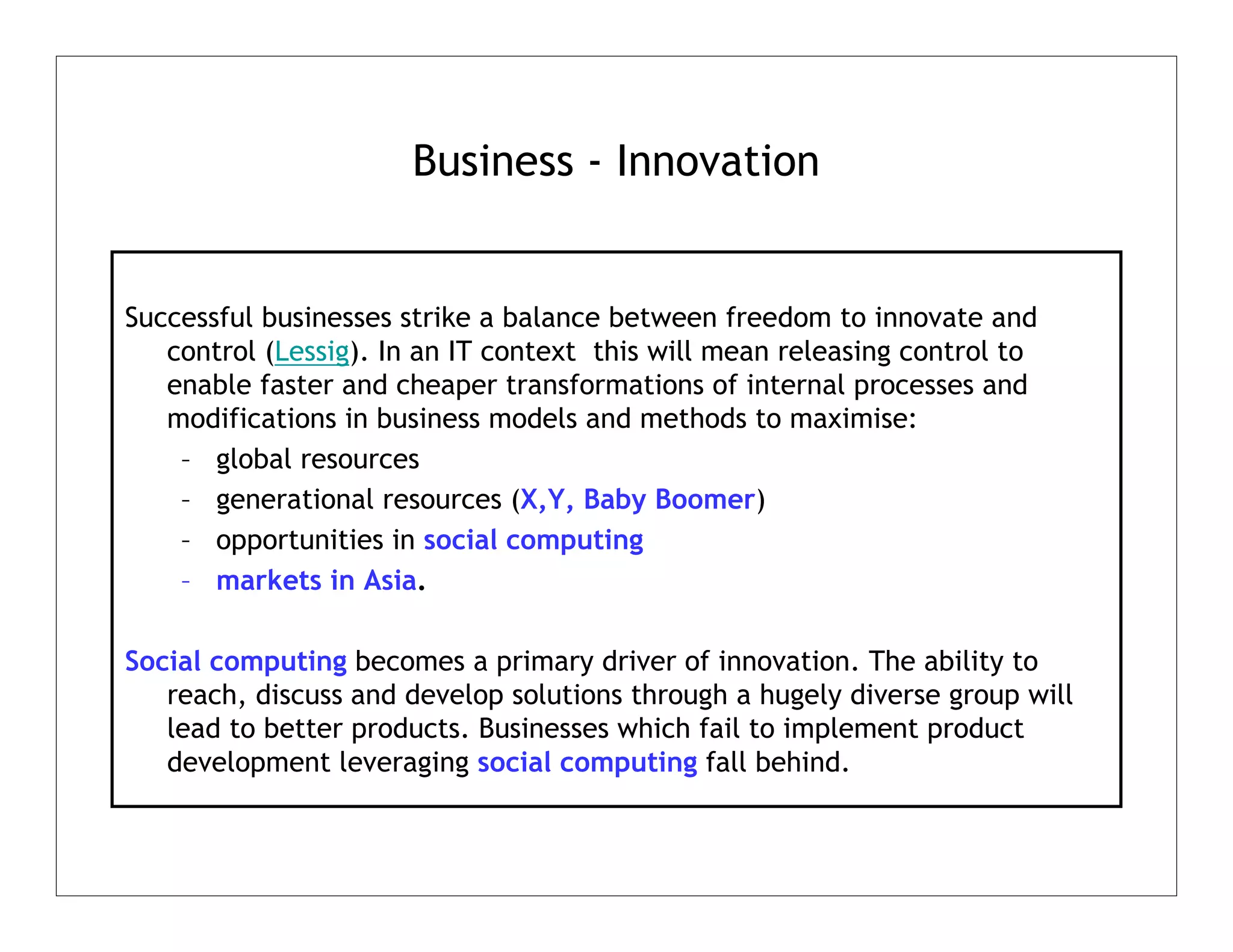 Business - Innovation

Successful businesses strike a balance between freedom to innovate and control (Lessig). In an IT context  this will mean releasing control to enable faster and cheaper transformations of internal processes and modifications in business models and methods to maximise:

– global resources
– generational resources (X,Y, Baby Boomer)
– opportunities in social computing
– markets in Asia.

Social computing becomes a primary driver of innovation. The ability to reach, discuss and develop solutions through a hugely diverse group will lead to better products. Businesses which fail to implement product development leveraging social computing fall behind.